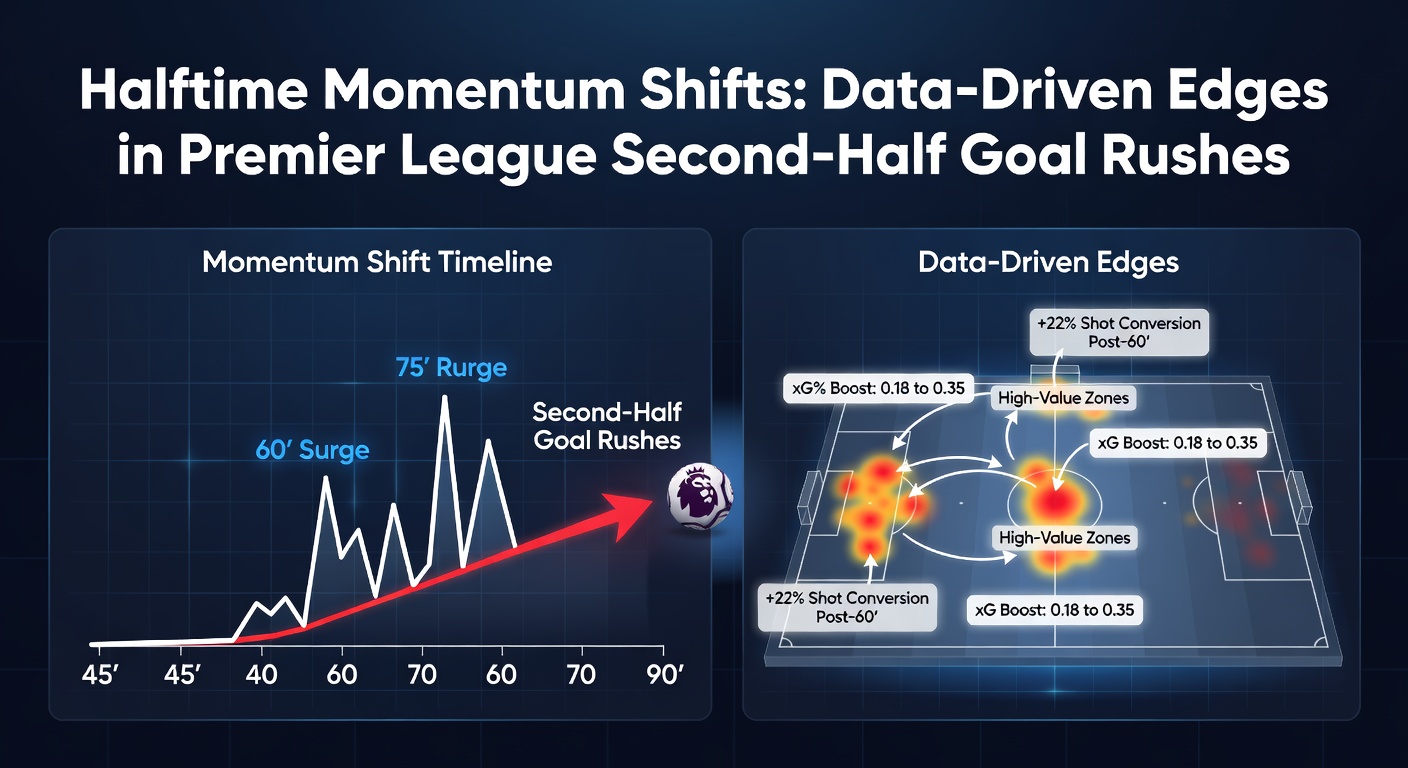 Halftime Momentum Shifts: Data-Driven Edges in Premier League Second-Half Goal Rushes

Momentum Shift Timeline

75′ Rurge

60′ Surge

Second-Half Goal Rushes

45′ 45′ 40 60 70 60 70 90′

Data-Driven Edges

+22% Shot Conversion Post-60′

xG% Boost: 0.18 to 0.35

High-Value Zones

xG Boost: 0.18 to 0.35

High-Value Zones

+22% Shot Conversion Post-60′

xG Boost: 0.18 to 0.35